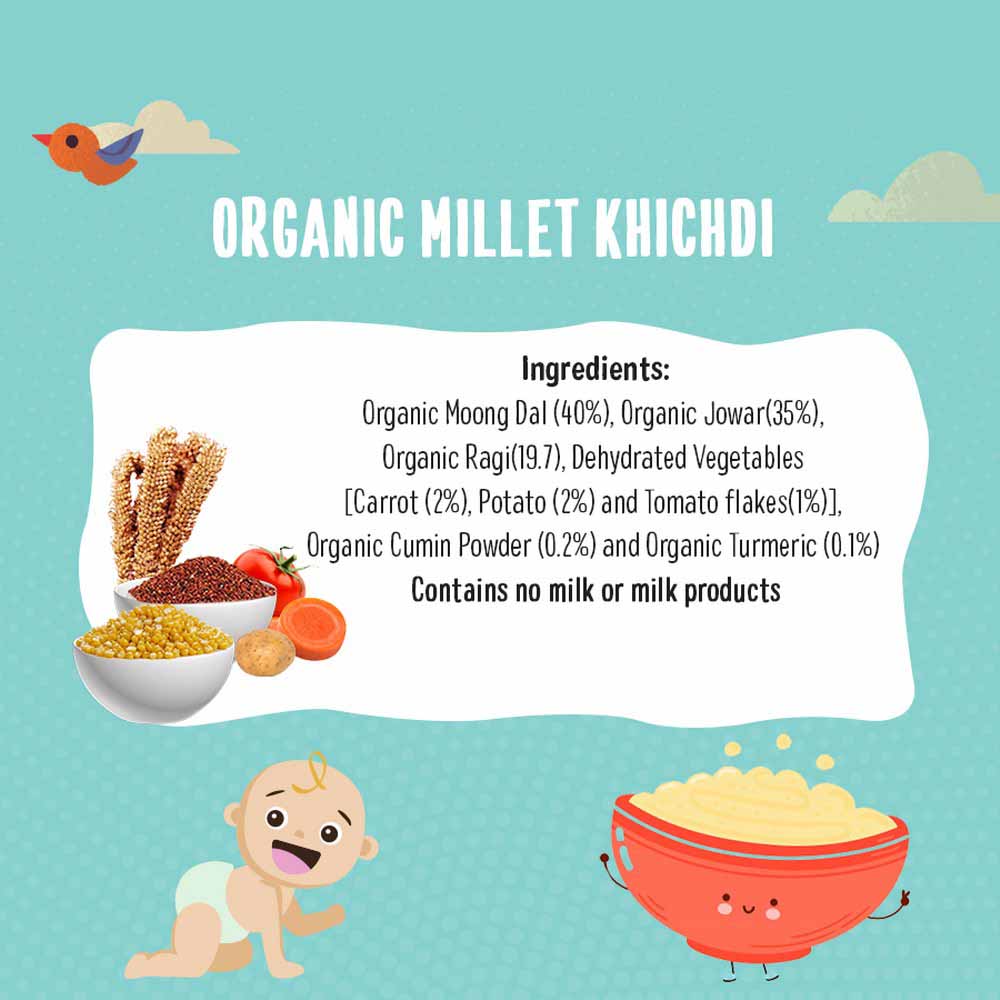 ORGANIC MILLET KHICHDI

Ingredients:
Organic Moong Dal (40%), Organic Jowar(35%), Organic Ragi(19.7), Dehydrated Vegetables [Carrot (2%), Potato (2%) and Tomato flakes(1%)], Organic Cumin Powder (0.2%) and Organic Turmeric (0.1%)
Contains no milk or milk products